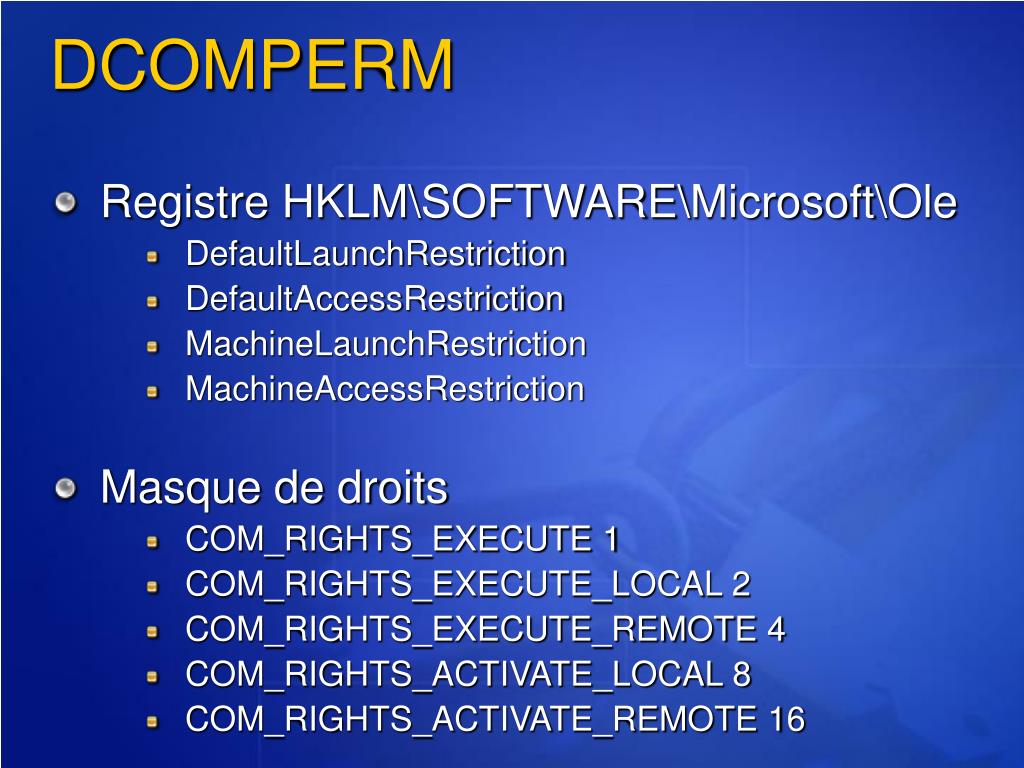 DCOMPERM

Registre HKLM\SOFTWARE\Microsoft\Ole
DefaultLaunchRestriction
DefaultAccessRestriction
MachineLaunchRestriction
MachineAccessRestriction

Masque de droits
COM_RIGHTS_EXECUTE 1
COM_RIGHTS_EXECUTE_LOCAL 2
COM_RIGHTS_EXECUTE_REMOTE 4
COM_RIGHTS_ACTIVATE_LOCAL 8
COM_RIGHTS_ACTIVATE_REMOTE 16